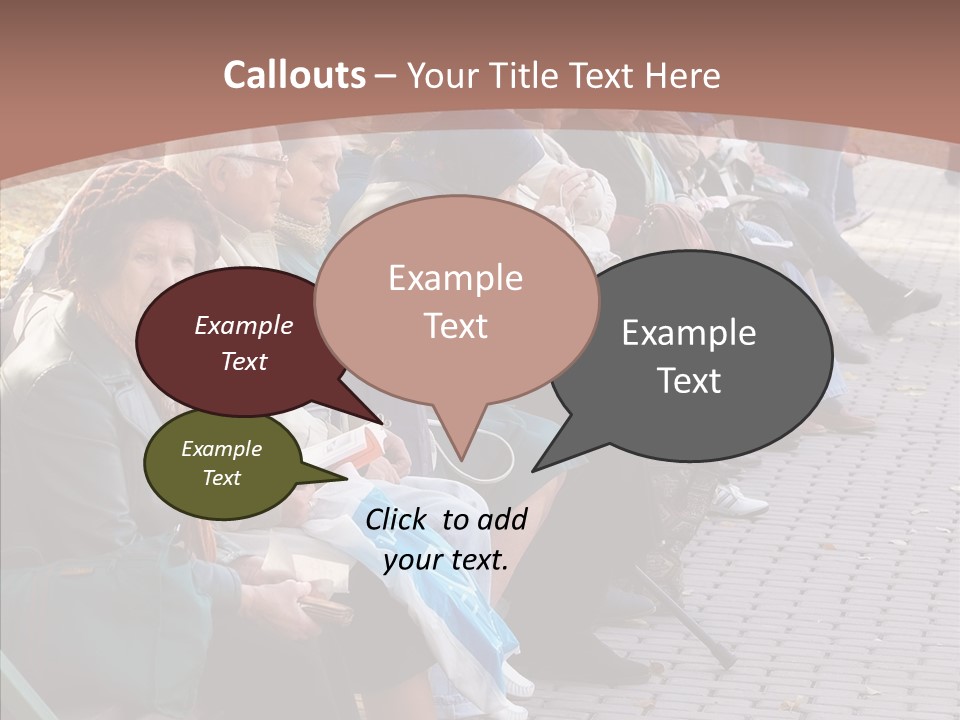 Callouts – Your Title Text Here

Example Text

Example Text

Example Text

Example Text

Click to add your text.